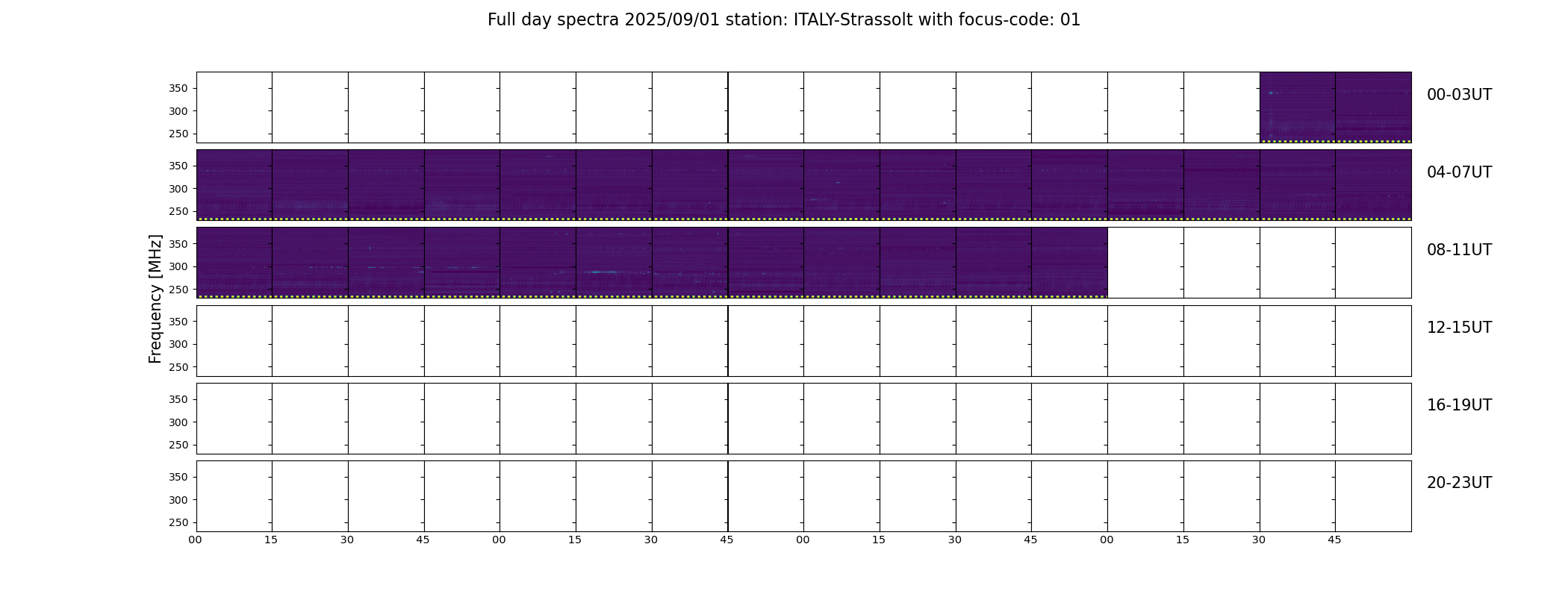 Full day spectra 2025/09/01 station: ITALY-Strassolt with focus-code: 01

Frequency [MHz]

350
300
250
00-03UT

350
300
250
04-07UT

350
300
250
08-11UT

350
300
250
12-15UT

350
300
250
16-19UT

350
300
250
20-23UT

00 15 30 45 00 15 30 45 00 15 30 45 00 15 30 45